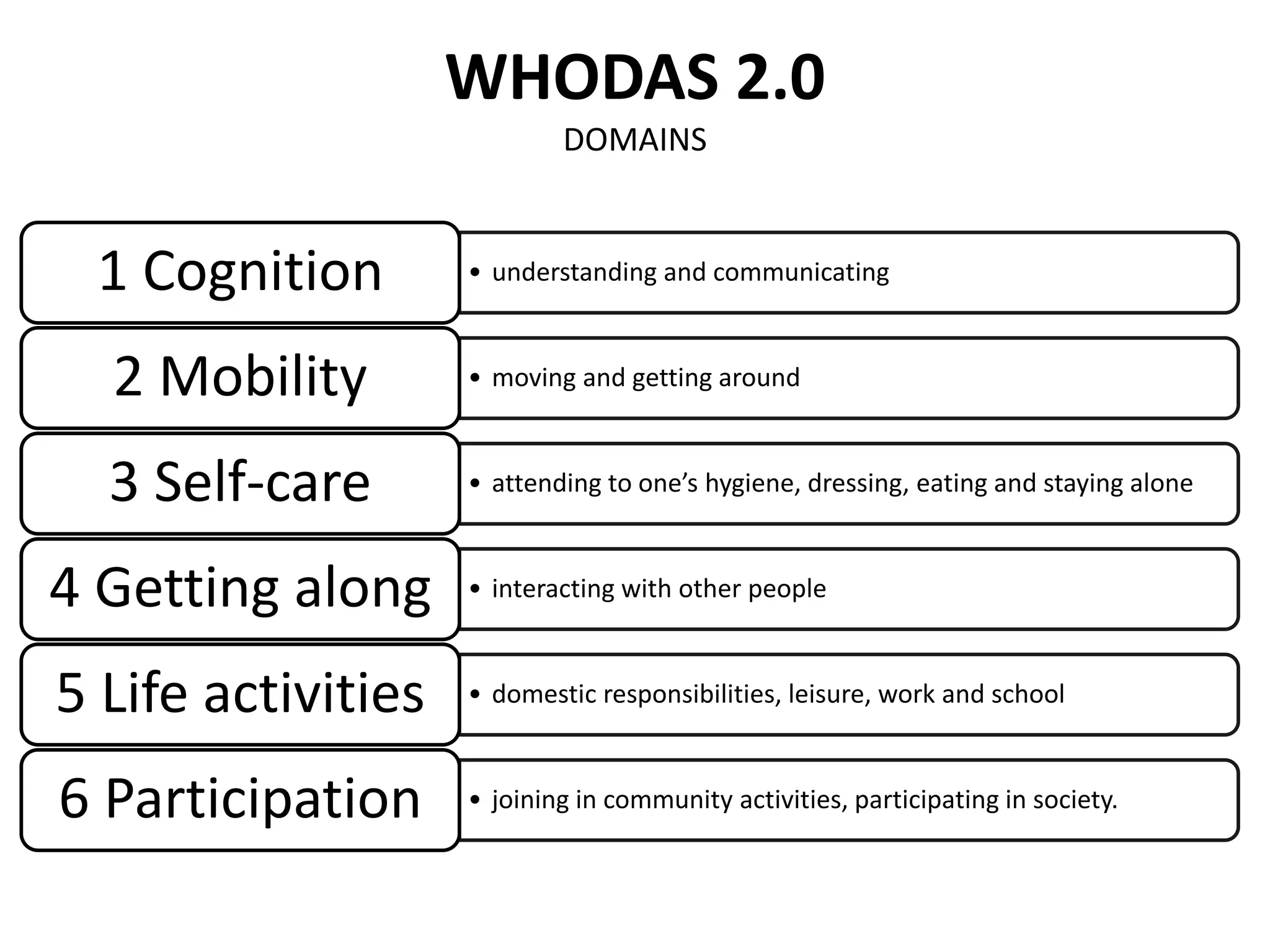 WHODAS 2.0

DOMAINS

1 Cognition
• understanding and communicating

2 Mobility
• moving and getting around

3 Self-care
• attending to one’s hygiene, dressing, eating and staying alone

4 Getting along
• interacting with other people

5 Life activities
• domestic responsibilities, leisure, work and school

6 Participation
• joining in community activities, participating in society.